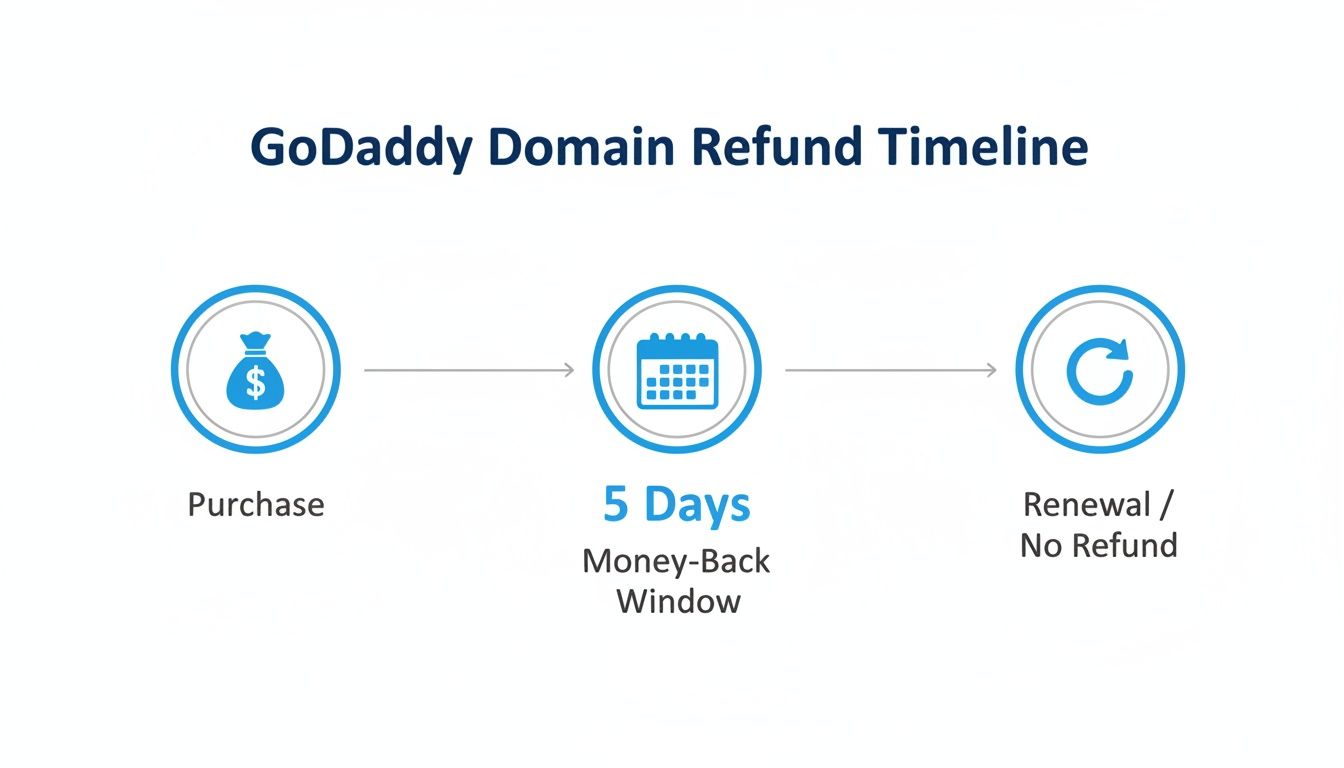 GoDaddy Domain Refund Timeline

$

Purchase

5 Days
Money-Back Window

Renewal / No Refund